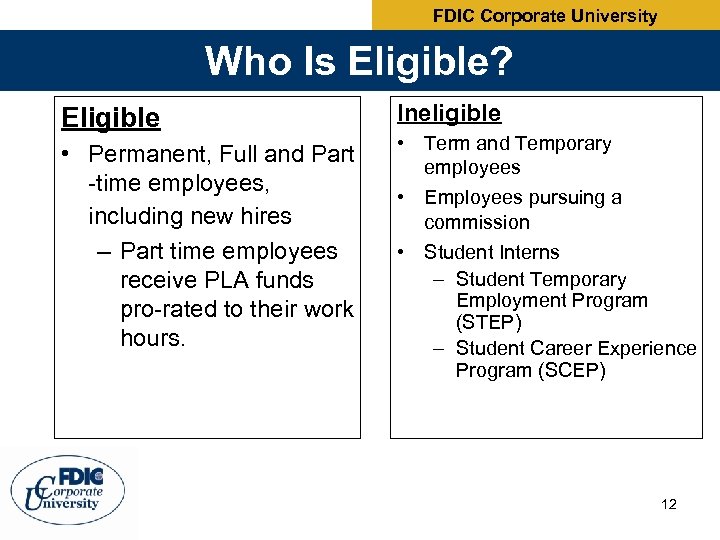 FDIC Corporate University

Who Is Eligible?

Eligible

• Permanent, Full and Part -time employees, including new hires
– Part time employees receive PLA funds pro-rated to their work hours.

Ineligible

• Term and Temporary employees
• Employees pursuing a commission
• Student Interns
– Student Temporary Employment Program (STEP)
– Student Career Experience Program (SCEP)

FDIC Corporate University

12